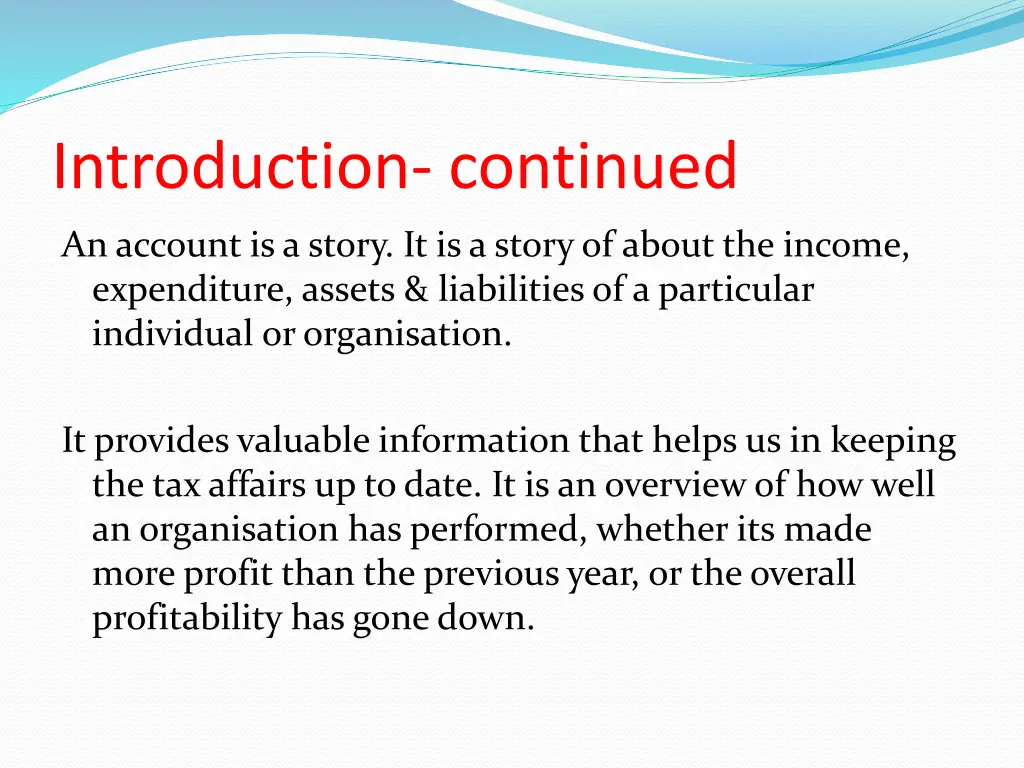 Introduction- continued

An account is a story. It is a story of about the income, expenditure, assets & liabilities of a particular individual or organisation.

It provides valuable information that helps us in keeping the tax affairs up to date. It is an overview of how well an organisation has performed, whether its made more profit than the previous year, or the overall profitability has gone down.